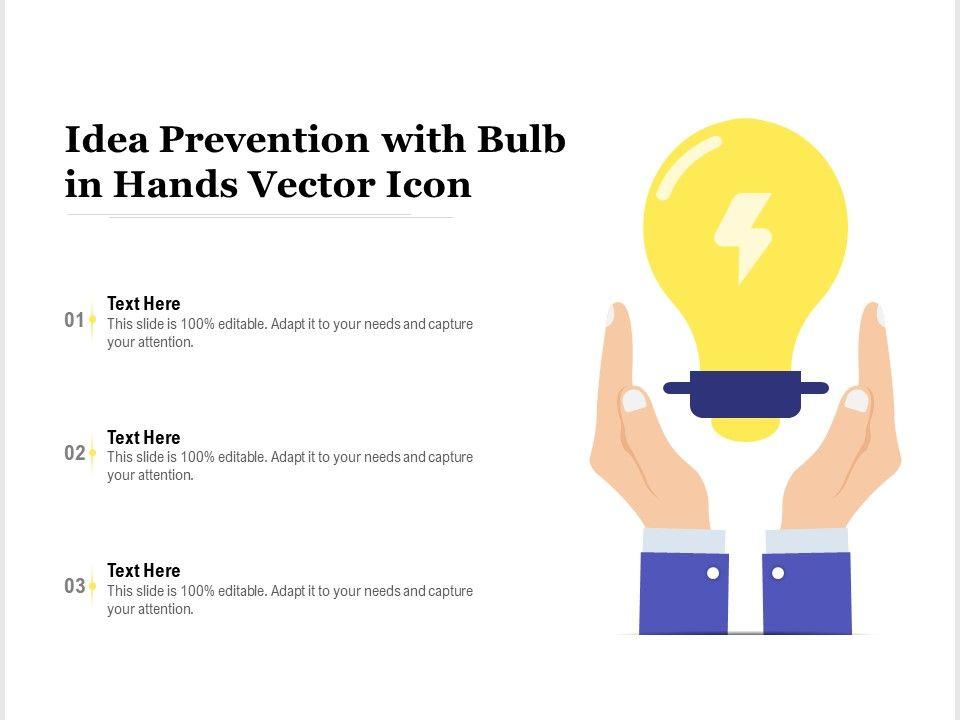 Idea Prevention with Bulb in Hands Vector Icon

01
Text Here
This slide is 100% editable. Adapt it to your needs and capture your attention.

02
Text Here
This slide is 100% editable. Adapt it to your needs and capture your attention.

03
Text Here
This slide is 100% editable. Adapt it to your needs and capture your attention.